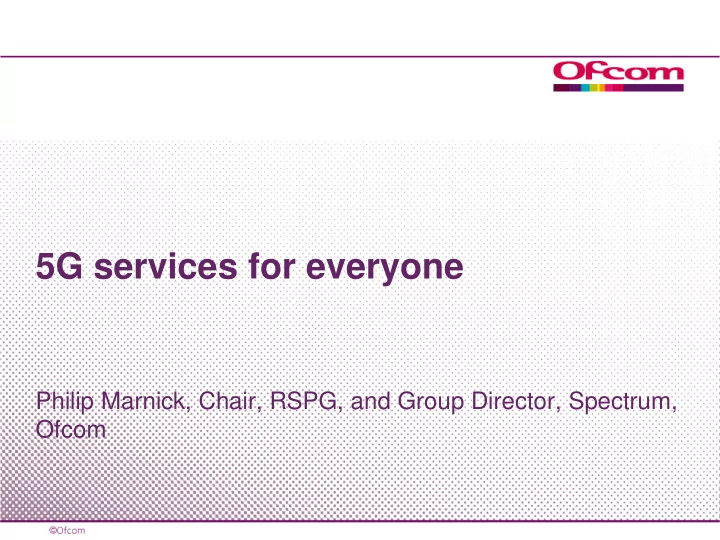 Ofcom

5G services for everyone

Philip Marnick, Chair, RSPG, and Group Director, Spectrum, Ofcom

©Ofcom